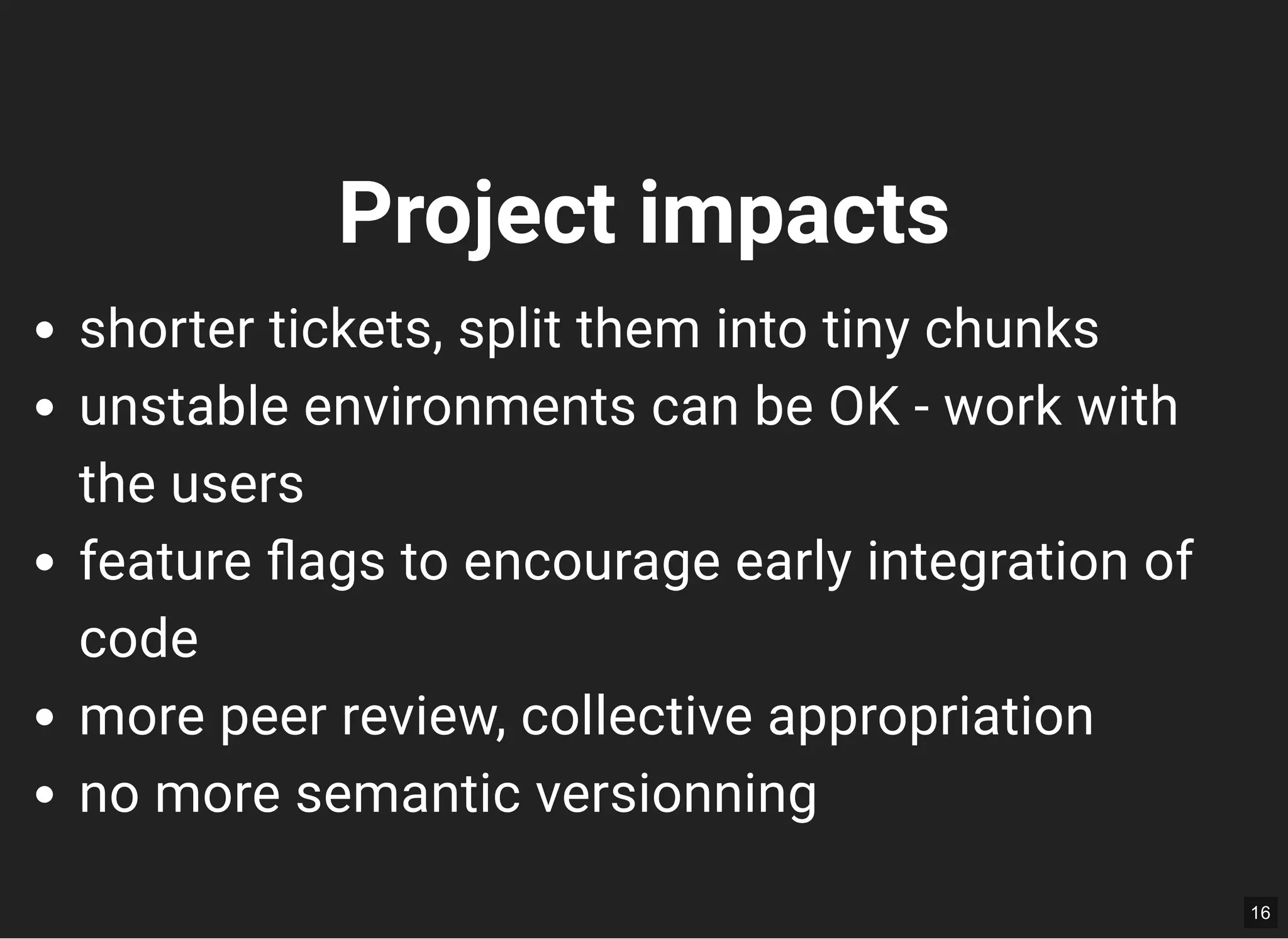 Project impacts

- shorter tickets, split them into tiny chunks
- unstable environments can be OK - work with the users
- feature flags to encourage early integration of code
- more peer review, collective appropriation
- no more semantic versionning

16